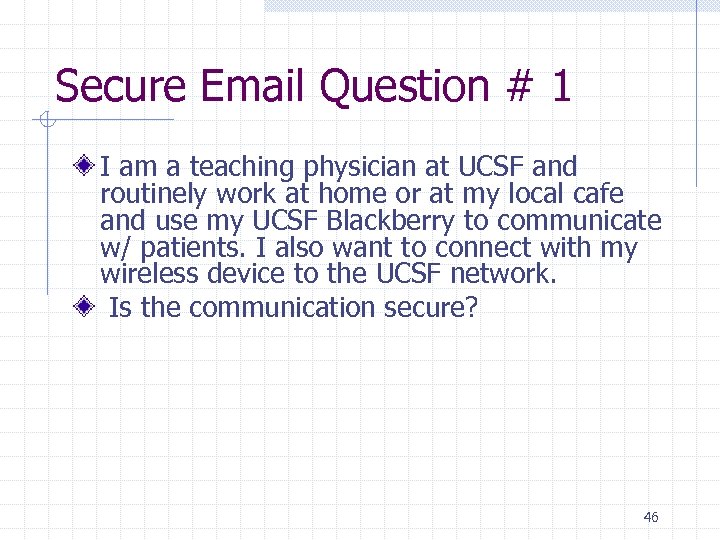 Secure Email Question # 1

I am a teaching physician at UCSF and routinely work at home or at my local cafe and use my UCSF Blackberry to communicate w/ patients. I also want to connect with my wireless device to the UCSF network.

Is the communication secure?

46